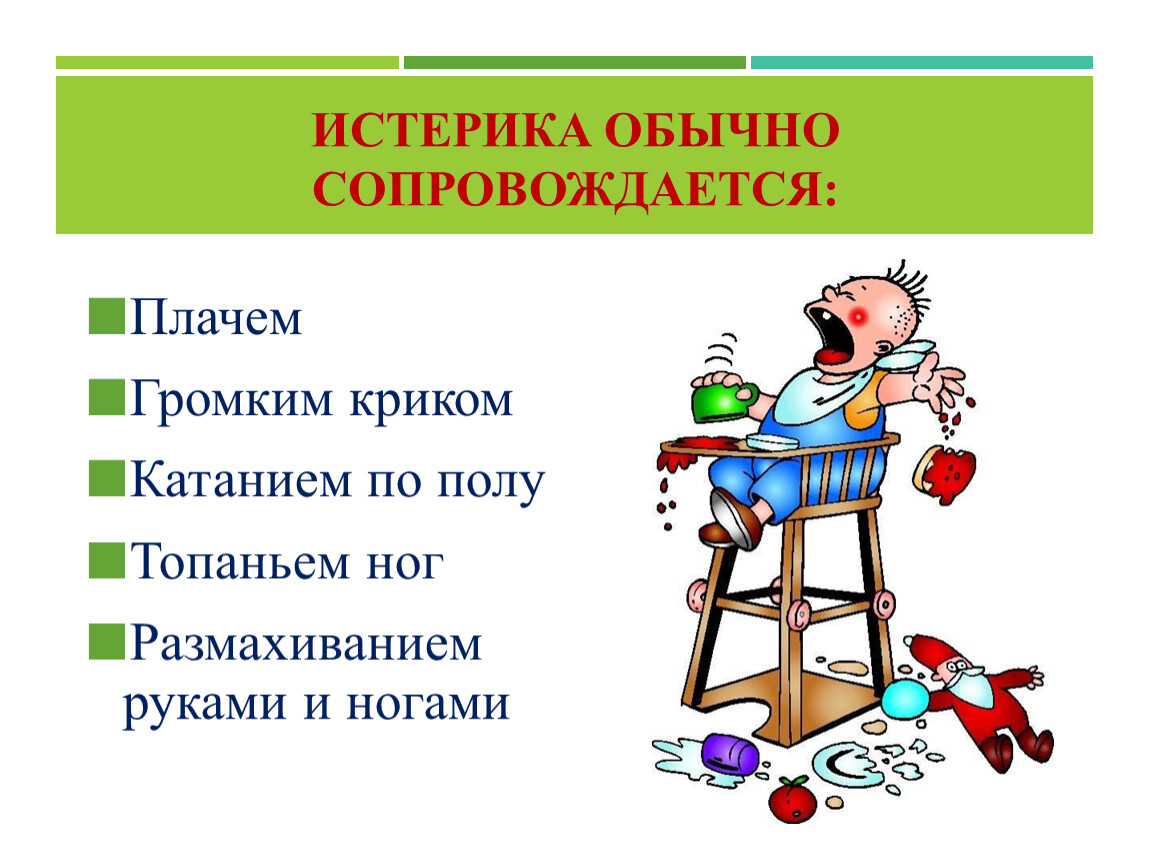 ИСТЕРИКА ОБЫЧНО СОПРОВОЖДАЕТСЯ:

Плачем

Громким криком

Катанием по полу

Топаньем ног

Размахиванием руками и ногами